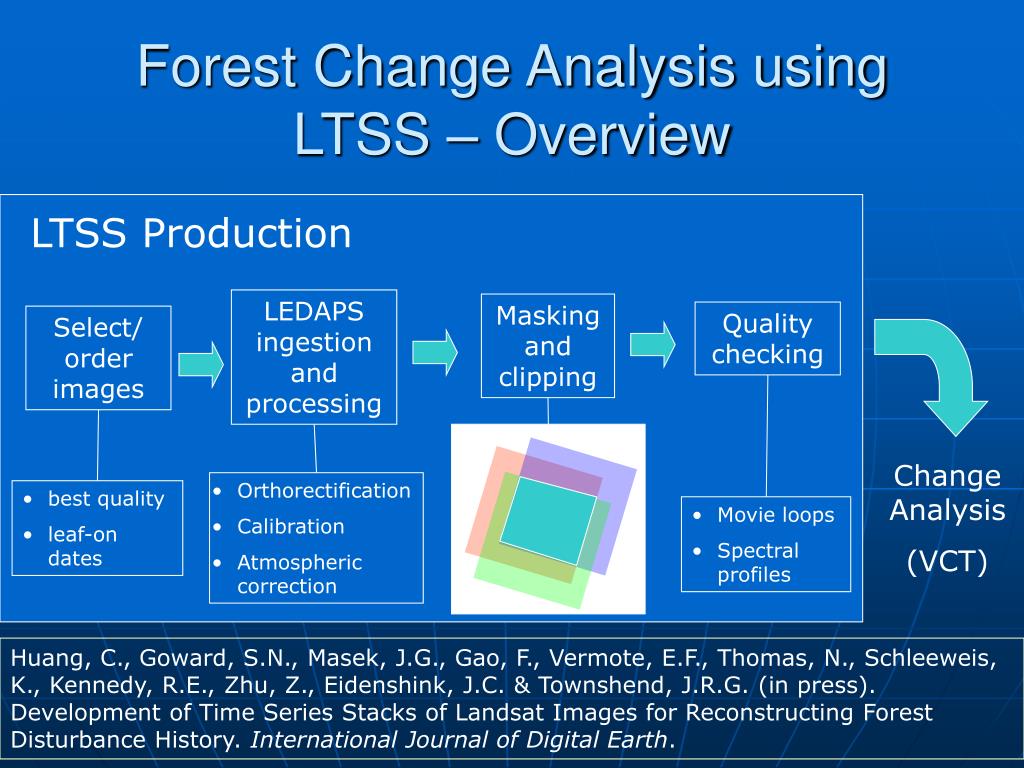 Forest Change Analysis using LTSS – Overview

LTSS Production

Select/ order images

LEDAPS ingestion and processing

Masking and clipping

Quality checking

Change Analysis (VCT)

• best quality
• leaf-on dates

• Orthorectification
• Calibration
• Atmospheric correction

• Movie loops
• Spectral profiles

Huang, C., Goward, S.N., Masek, J.G., Gao, F., Vermote, E.F., Thomas, N., Schleeweis, K., Kennedy, R.E., Zhu, Z., Eidenshink, J.C. & Townshend, J.R.G. (in press). Development of Time Series Stacks of Landsat Images for Reconstructing Forest Disturbance History. International Journal of Digital Earth.